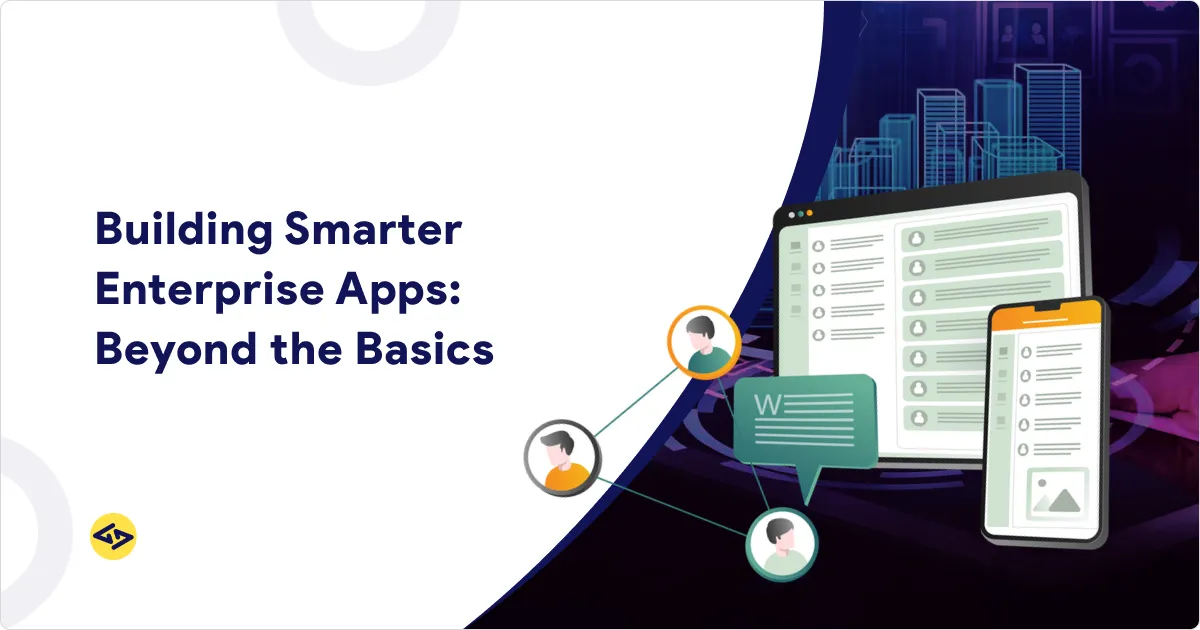 Building Smarter Enterprise Apps: Beyond the Basics

W